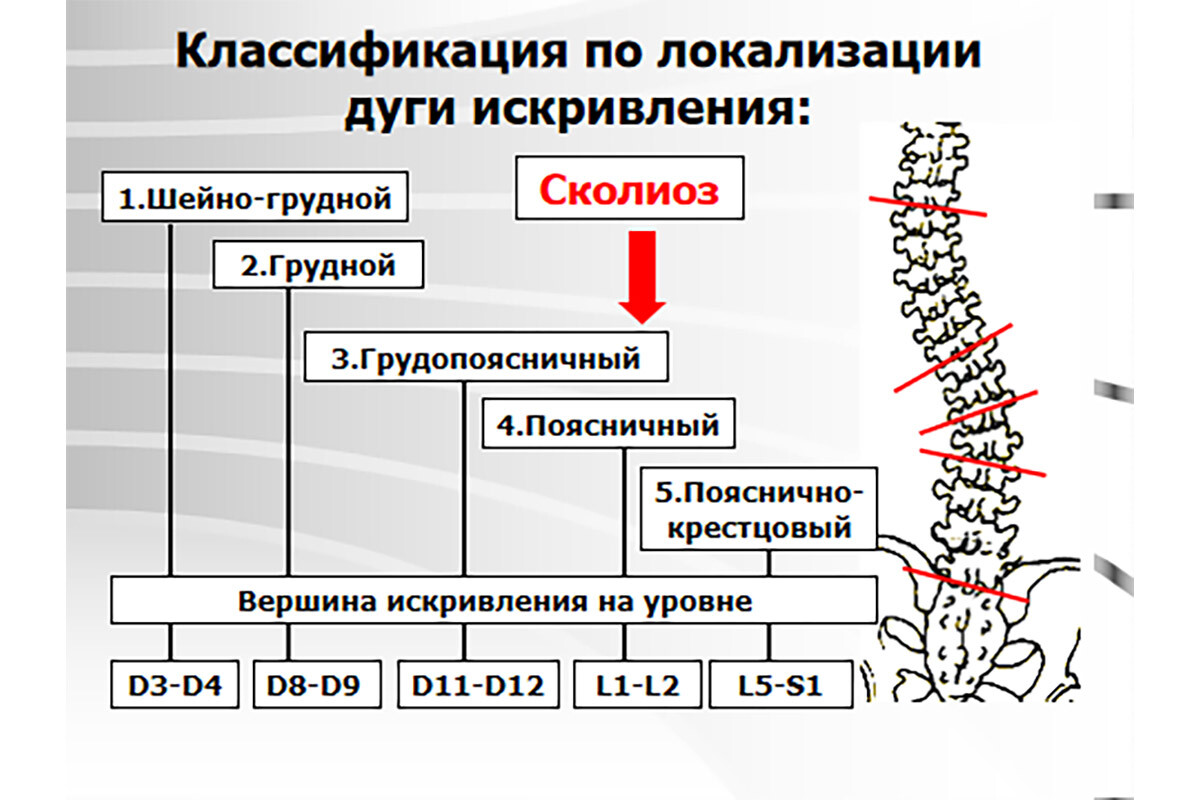 Классификация по локализации дуги искривления:

Сколиоз

1.Шейно-грудной

2.Грудной

3.Грудопоясничный

4.Поясничный

5.Пояснично-крестцовый

Вершина искривления на уровне

D3-D4

D8-D9

D11-D12

L1-L2

L5-S1